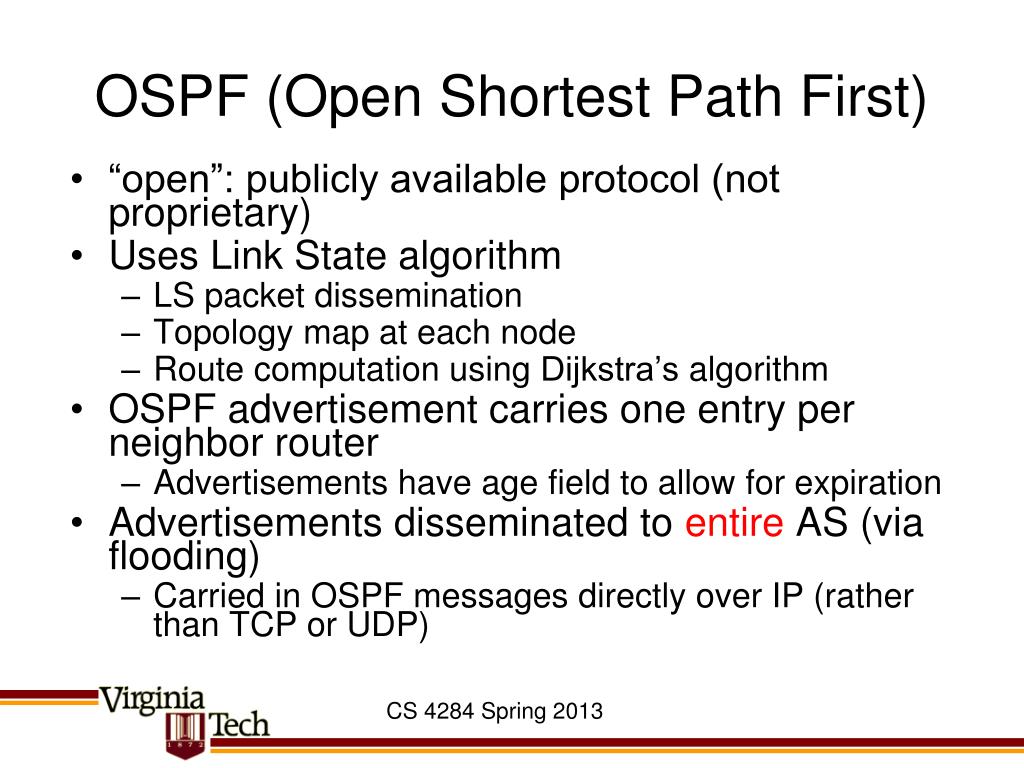 OSPF (Open Shortest Path First)

• “open”: publicly available protocol (not proprietary)
• Uses Link State algorithm
– LS packet dissemination
– Topology map at each node
– Route computation using Dijkstra’s algorithm
• OSPF advertisement carries one entry per neighbor router
– Advertisements have age field to allow for expiration
• Advertisements disseminated to entire AS (via flooding)
– Carried in OSPF messages directly over IP (rather than TCP or UDP)

Virginia Tech 1872

CS 4284 Spring 2013